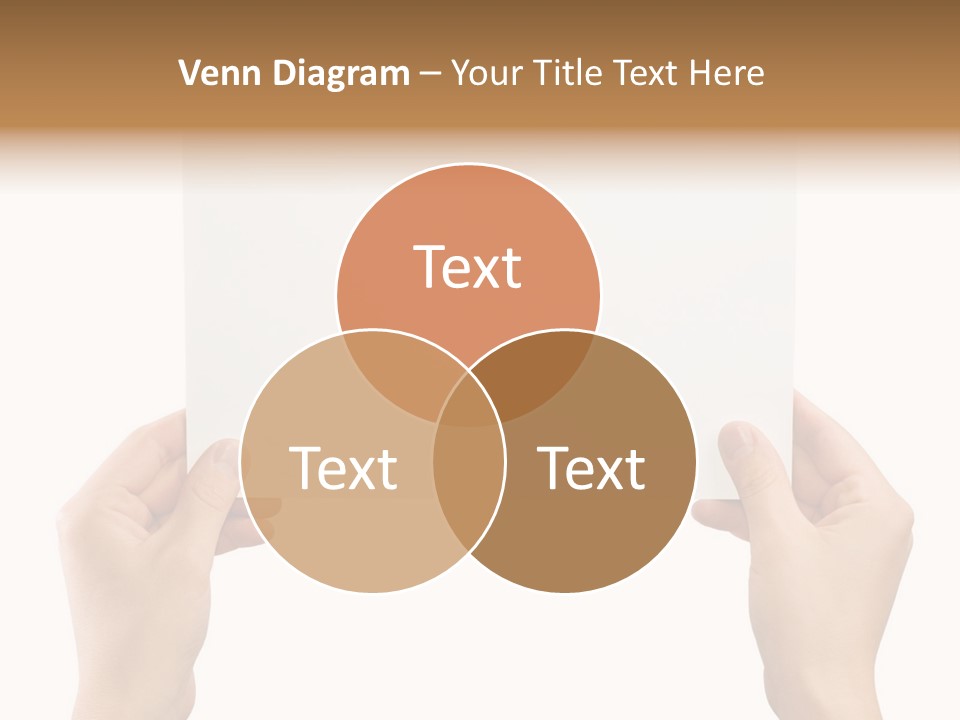 Venn Diagram – Your Title Text Here

Text

Text

Text